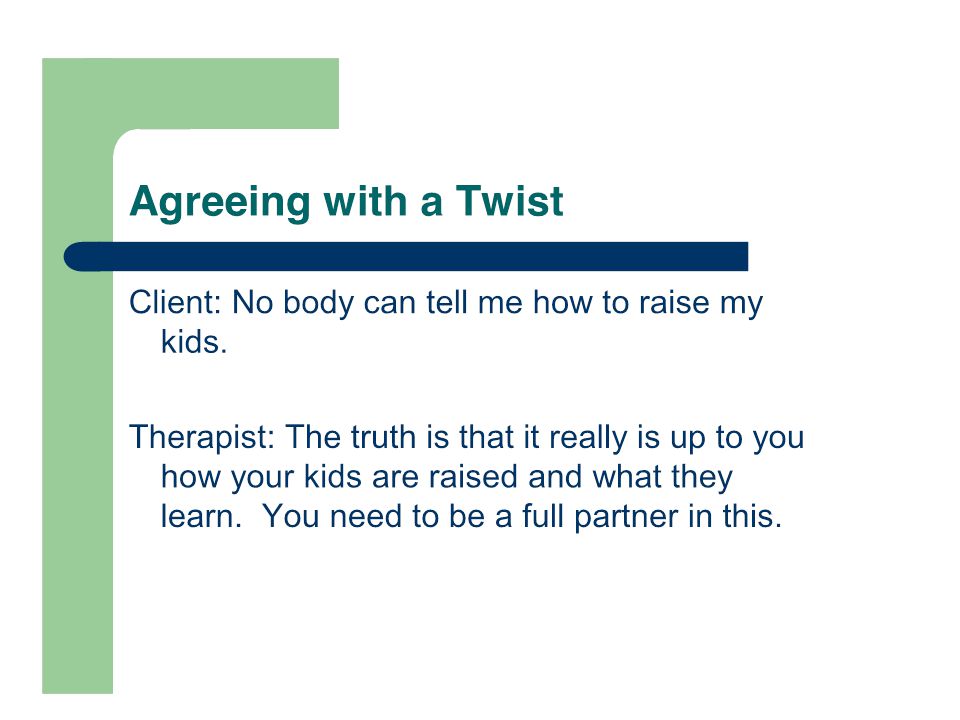 Agreeing with a Twist

Client: No body can tell me how to raise my kids.

Therapist: The truth is that it really is up to you how your kids are raised and what they learn.  You need to be a full partner in this.